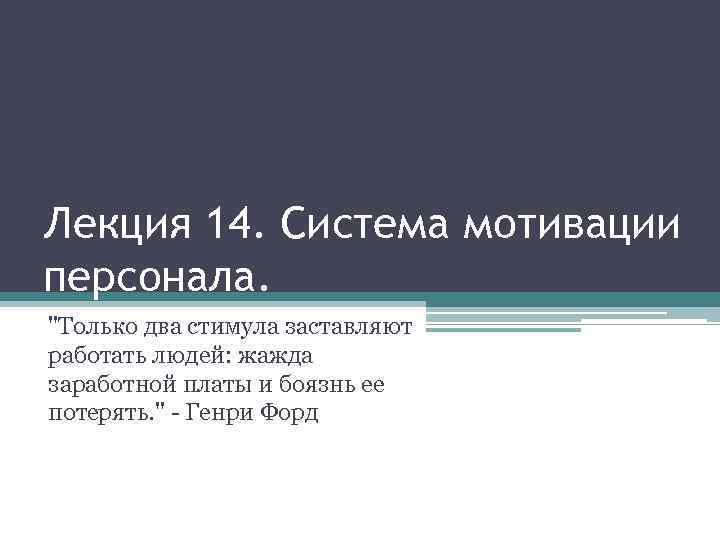 Лекция 14. Система мотивации персонала.

"Только два стимула заставляют работать людей: жажда заработной платы и боязнь ее потерять." - Генри Форд